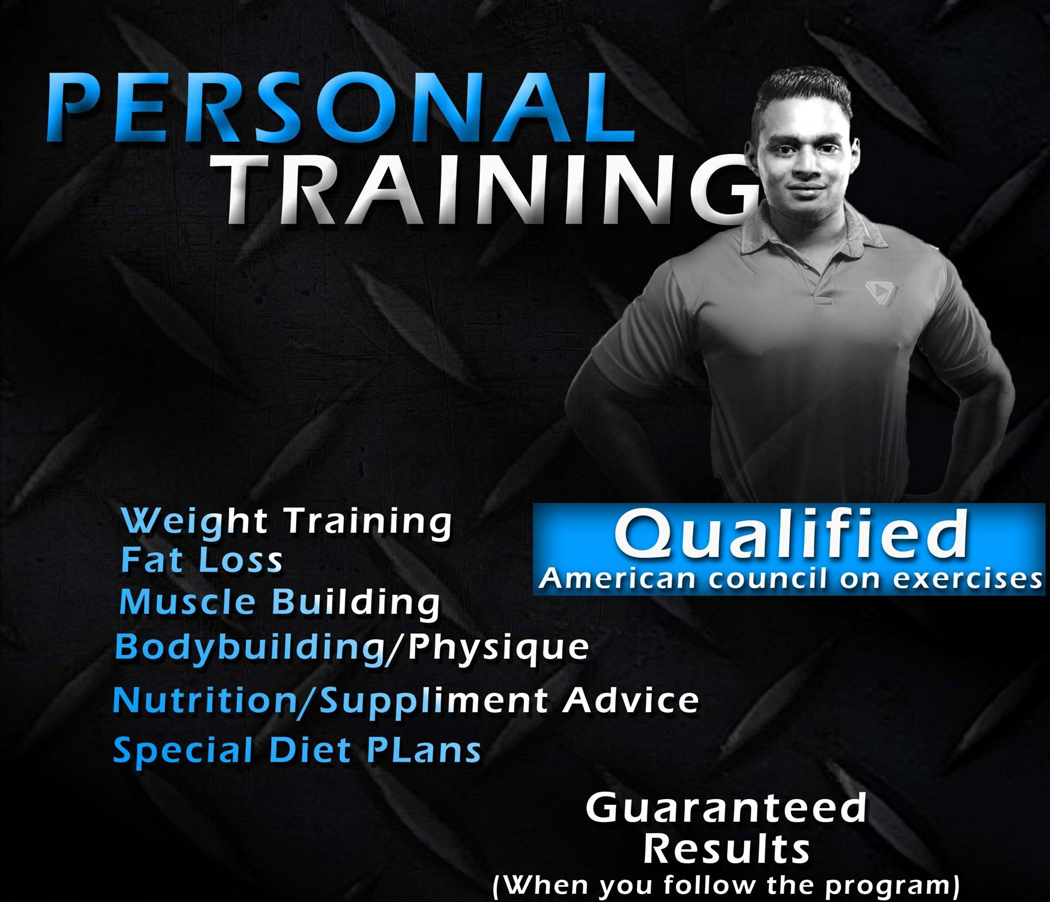 PERSONAL TRAINING

Weight Training
Fat Loss
Muscle Building
Bodybuilding/Physique
Nutrition/Suppliment Advice
Special Diet PLans

Qualified
American council on exercises

Guaranteed Results
(When you follow the program)